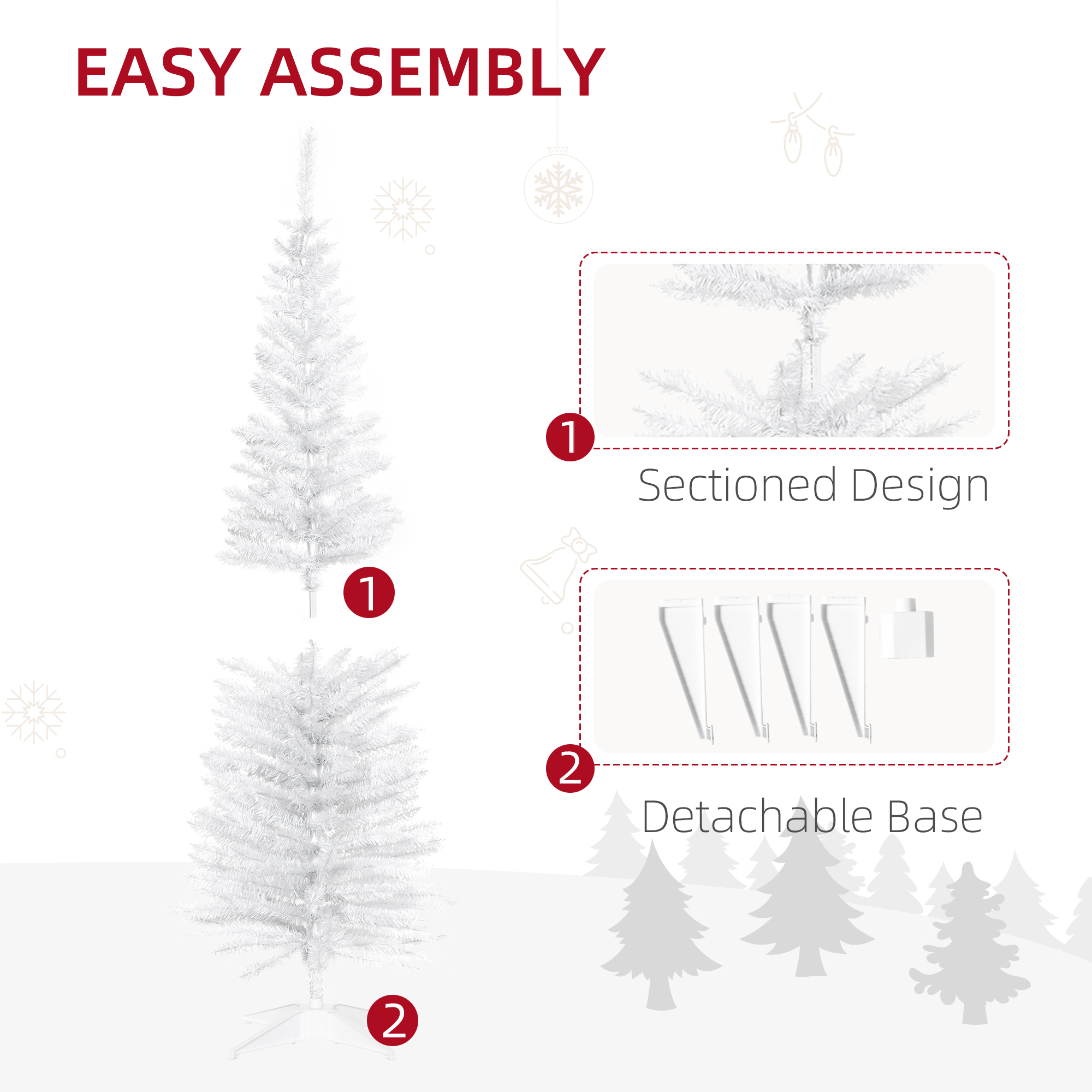 EASY ASSEMBLY

1

2

1

Sectioned Design

2

Detachable Base